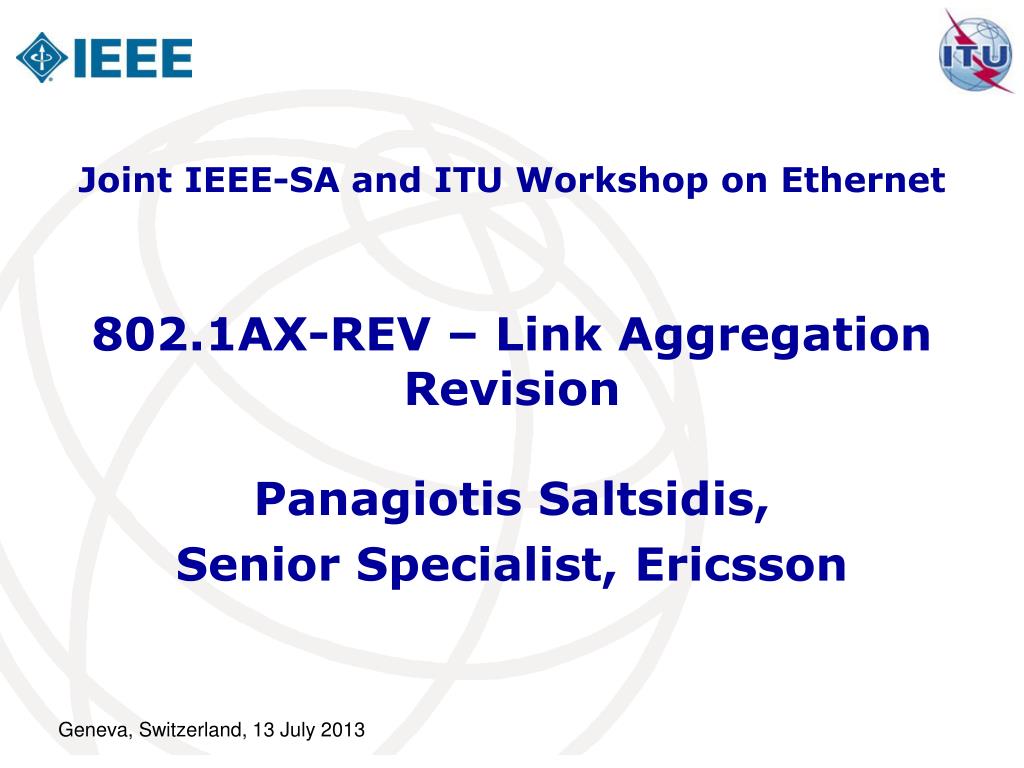 IEEE

ITU

Joint IEEE-SA and ITU Workshop on Ethernet

802.1AX-REV – Link Aggregation Revision

Panagiotis Saltsidis,
Senior Specialist, Ericsson

Geneva, Switzerland, 13 July 2013